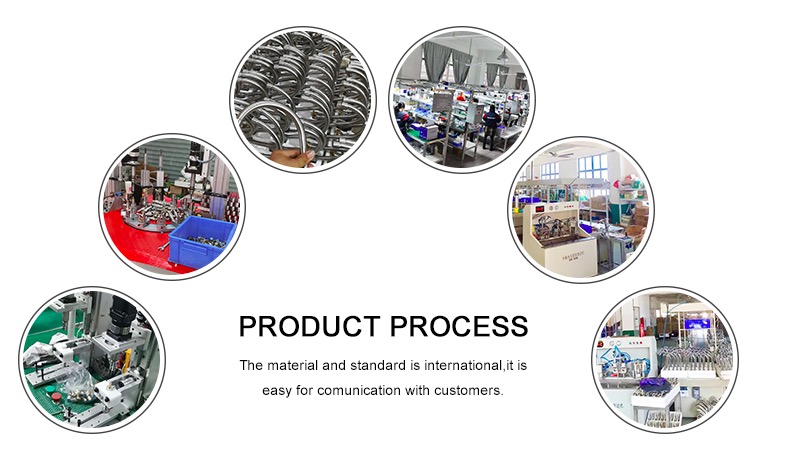 PRODUCT PROCESS

The material and standard is international,it is easy for comunication with customers.